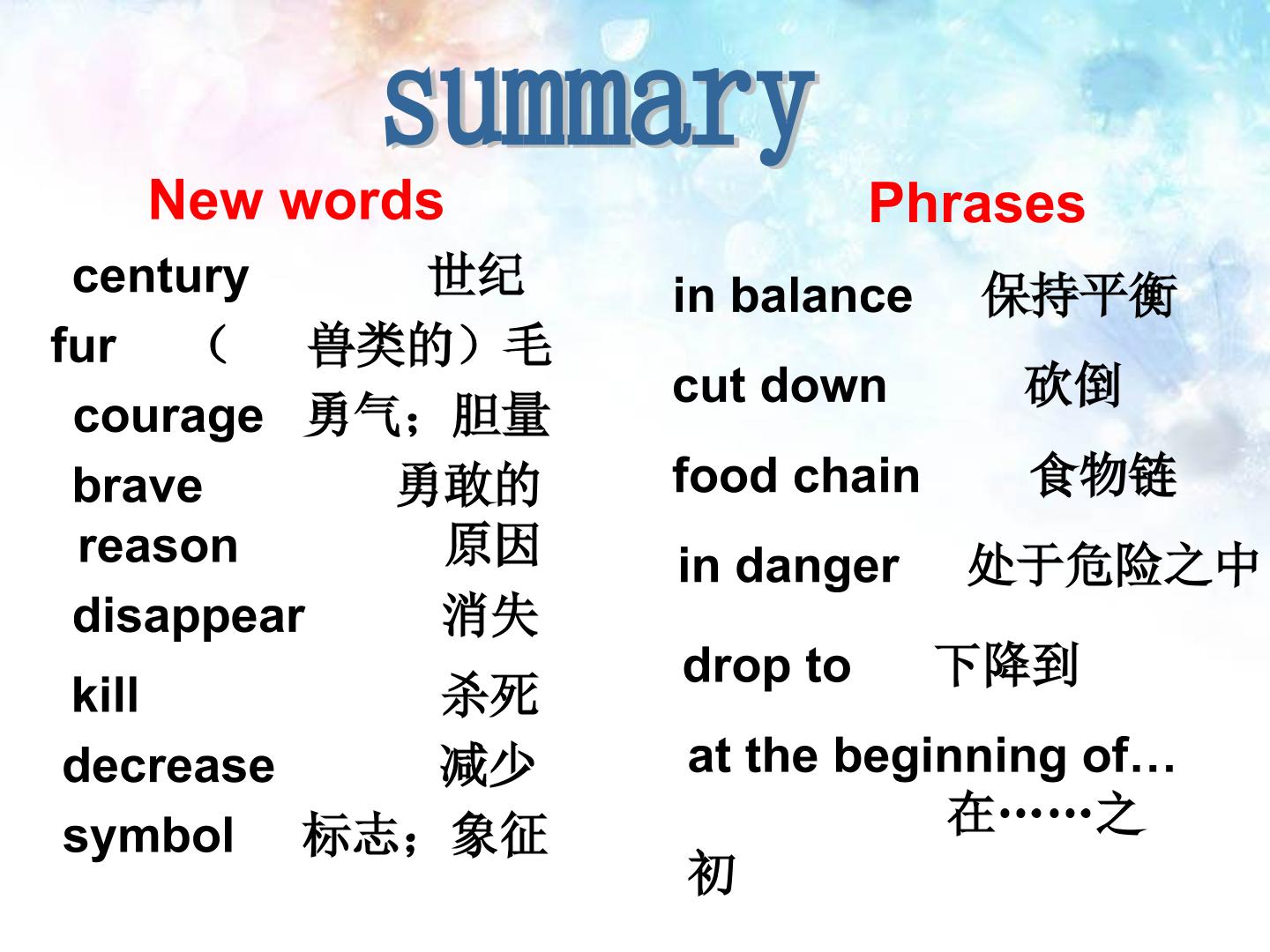 summary

New words

century 世纪
fur （兽类的）毛
courage 勇气；胆量
brave 勇敢的
reason 原因
disappear 消失
kill 杀死
decrease 减少
symbol 标志；象征

Phrases

in balance 保持平衡
cut down 砍倒
food chain 食物链
in danger 处于危险之中
drop to 下降到
at the beginning of… 在……之初